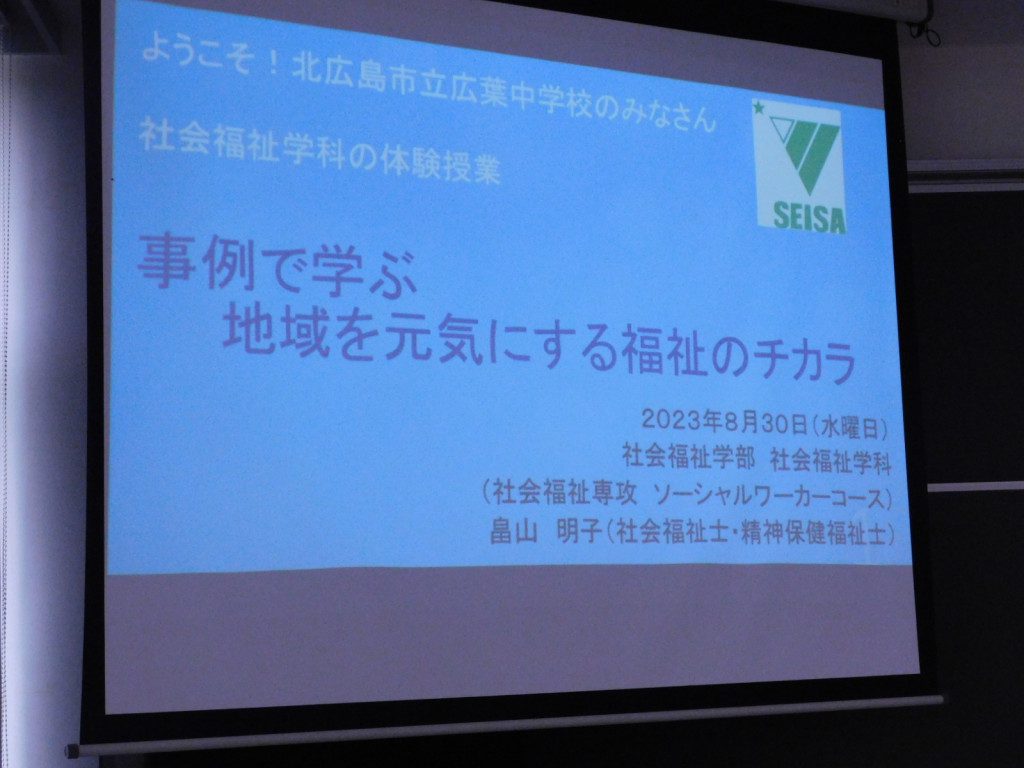 ようこそ！北広島市立広葉中学校のみなさん
社会福祉学科の体験授業

SEISA

事例で学ぶ
地域を元気にする福祉のチカラ

2023年8月30日（水曜日）
社会福祉学部 社会福祉学科
（社会福祉専攻 ソーシャルワーカーコース）
畠山 明子（社会福祉士・精神保健福祉士）